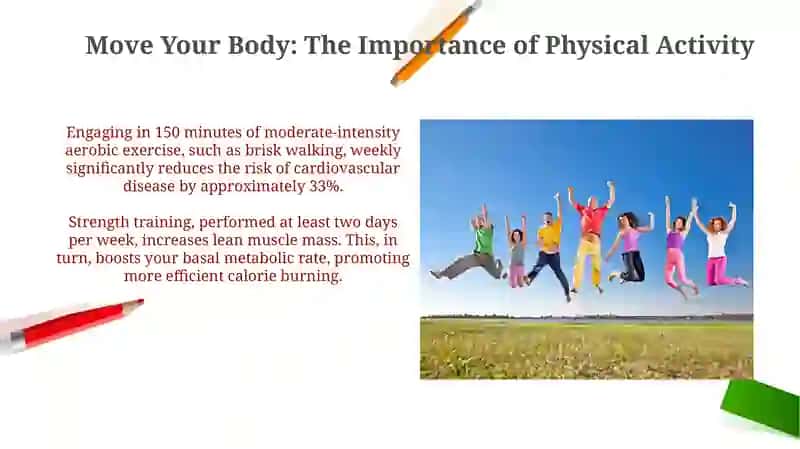 Move Your Body: The Importance of Physical Activity

Engaging in 150 minutes of moderate-intensity aerobic exercise, such as brisk walking, weekly significantly reduces the risk of cardiovascular disease by approximately 33%.

Strength training, performed at least two days per week, increases lean muscle mass. This, in turn, boosts your basal metabolic rate, promoting more efficient calorie burning.